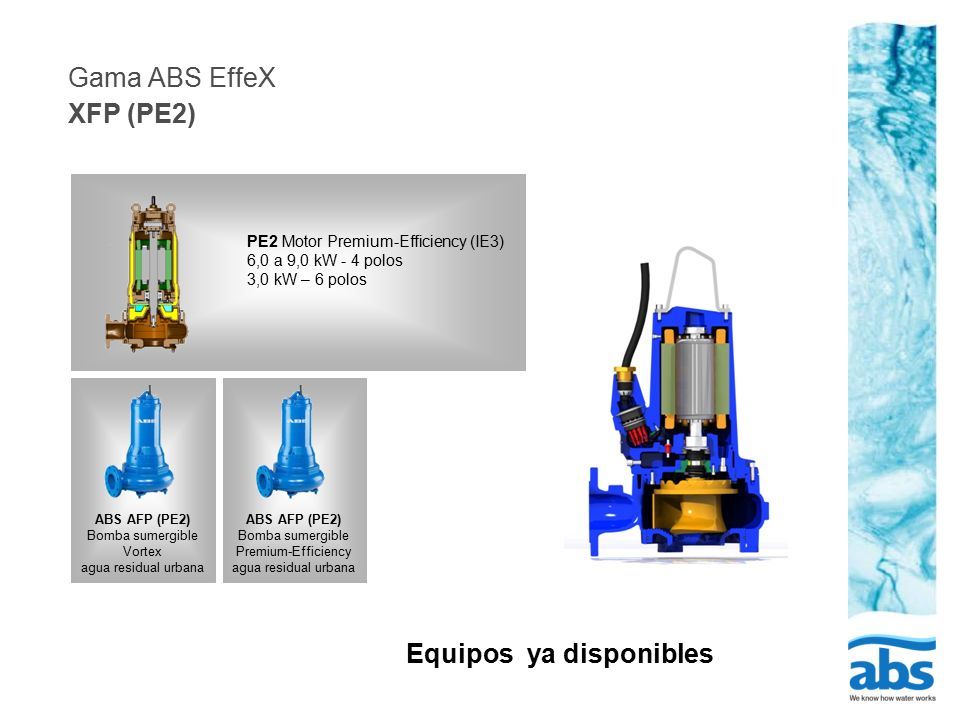 Gama ABS EffeX
XFP (PE2)

PE2 Motor Premium-Efficiency (IE3)
6,0 a 9,0 kW - 4 polos
3,0 kW – 6 polos

ABS

ABS AFP (PE2)
Bomba sumergible
Vortex
agua residual urbana

ABS

ABS AFP (PE2)
Bomba sumergible
Premium-Efficiency
agua residual urbana

Equipos ya disponibles

abs
We know how water works